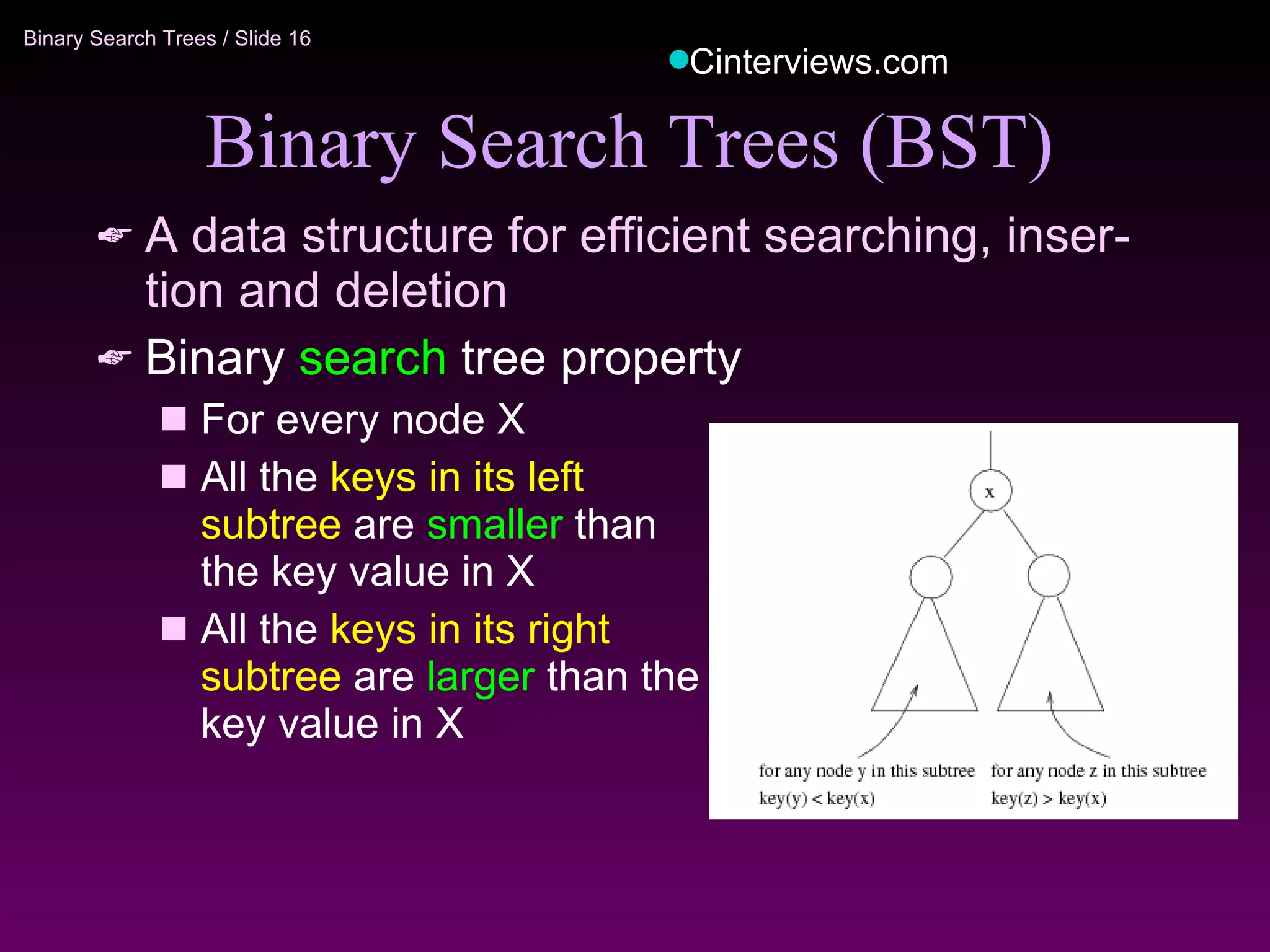 Binary Search Trees / Slide 16

Cinterviews.com

Binary Search Trees (BST)

A data structure for efficient searching, insertion and deletion

Binary search tree property

For every node X

All the keys in its left subtree are smaller than the key value in X

All the keys in its right subtree are larger than the key value in X

x

for any node y in this subtree
key(y) < key(x)

for any node z in this subtree
key(z) > key(x)